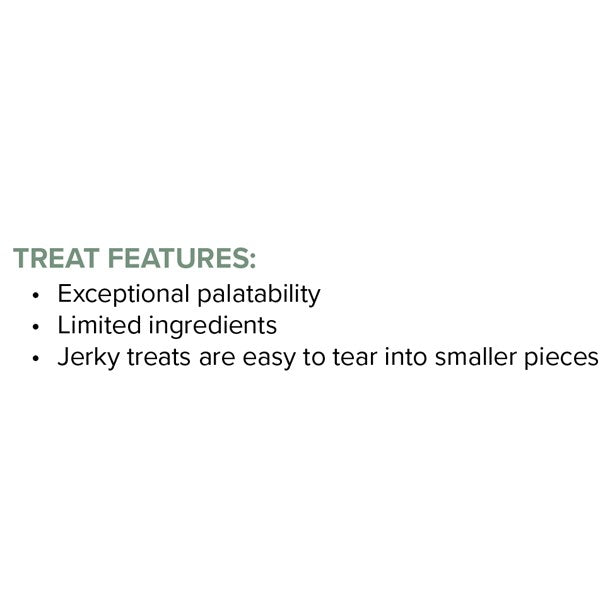 TREAT FEATURES:
• Exceptional palatability
• Limited ingredients
• Jerky treats are easy to tear into smaller pieces